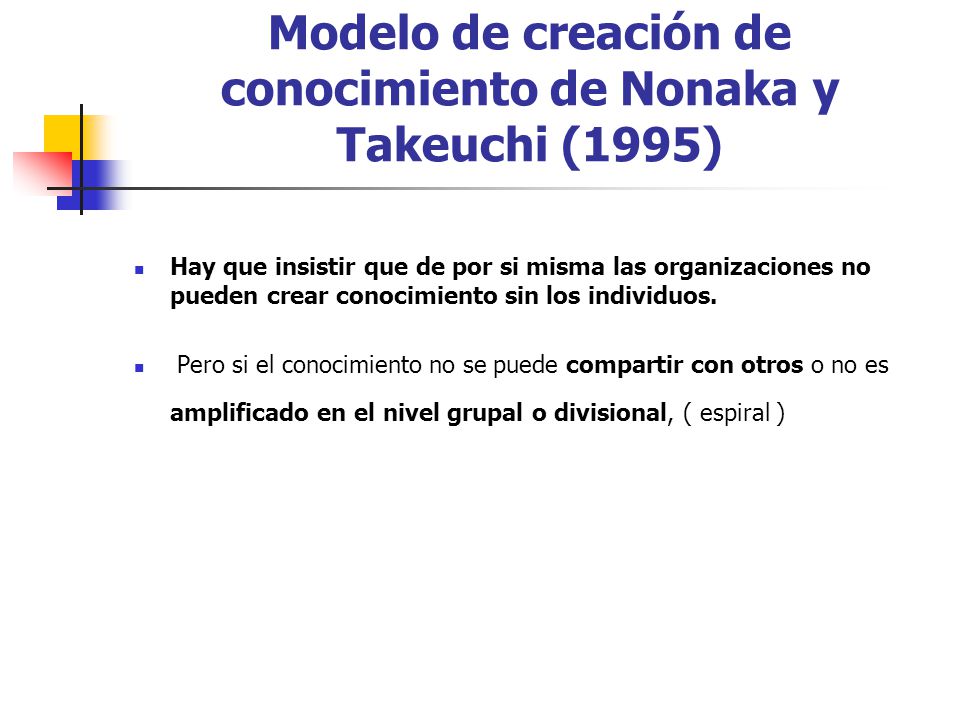 Modelo de creación de conocimiento de Nonaka y Takeuchi (1995)

Hay que insistir que de por si misma las organizaciones no pueden crear conocimiento sin los individuos.

Pero si el conocimiento no se puede compartir con otros o no es amplificado en el nivel grupal o divisional, ( espiral )